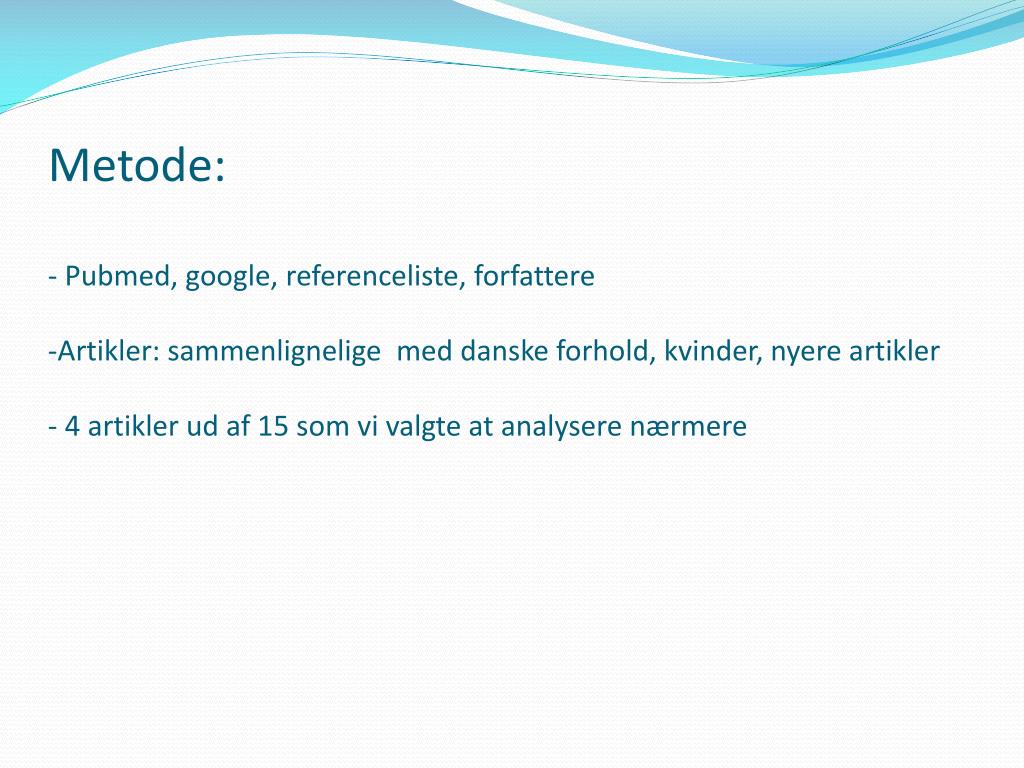 Metode:

- Pubmed, google, referenceliste, forfattere

-Artikler: sammenlignelige  med danske forhold, kvinder, nyere artikler

- 4 artikler ud af 15 som vi valgte at analysere nærmere